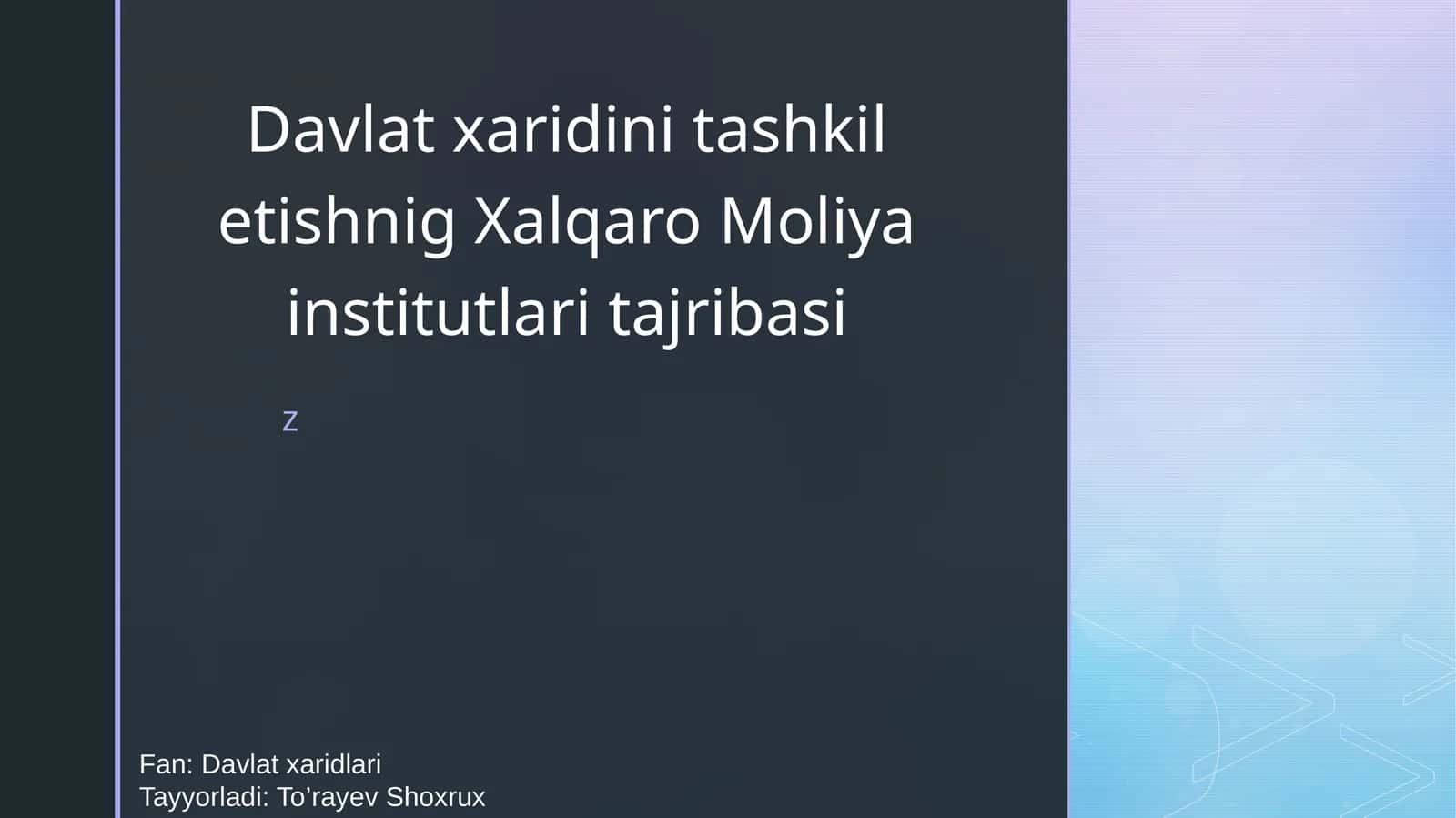 Davlat xaridini tashkil etishnig Xalqaro Moliya institutlari tajribasi

z

Fan: Davlat xaridlari
Tayyorladi: To’rayev Shoxrux